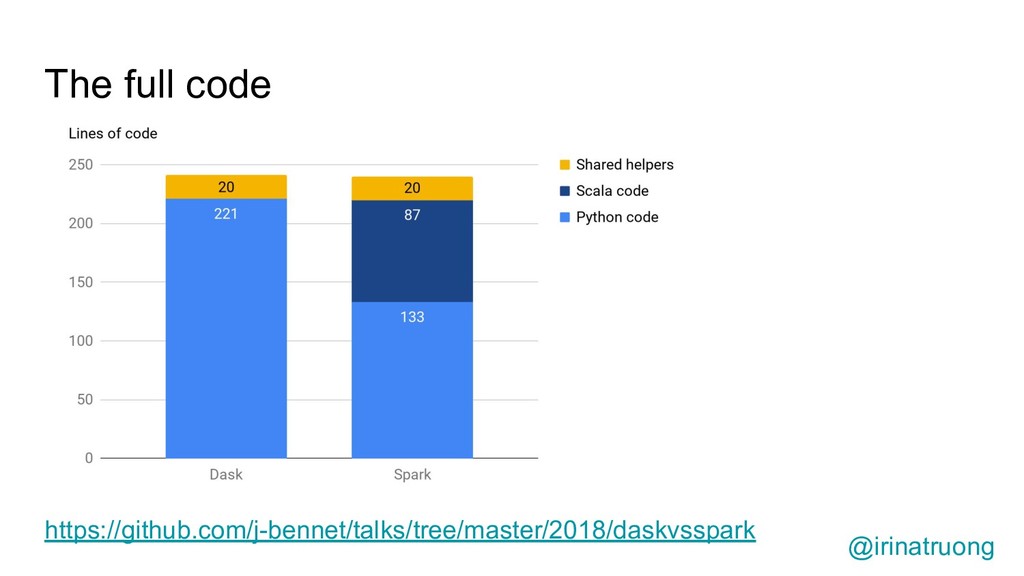 The full code

Lines of code

250
200
150
100
50
0

20
221

20
87
133

Dask
Spark

Shared helpers
Scala code
Python code

https://github.com/j-bennet/talks/tree/master/2018/daskvsspark

@irinatruong